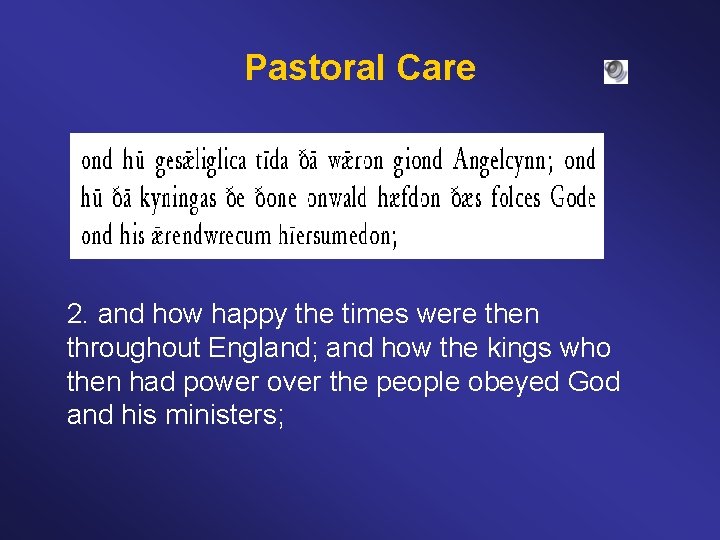 Pastoral Care

ond hū gesǣliglica tīda ðā wǣron giond Angelcynn; ond hū ðā kyningas ðe ðone onwald hæfdon ðæs folces Gode ond his ǣrendwrecum hīersumedon;

2. and how happy the times were then throughout England; and how the kings who then had power over the people obeyed God and his ministers;